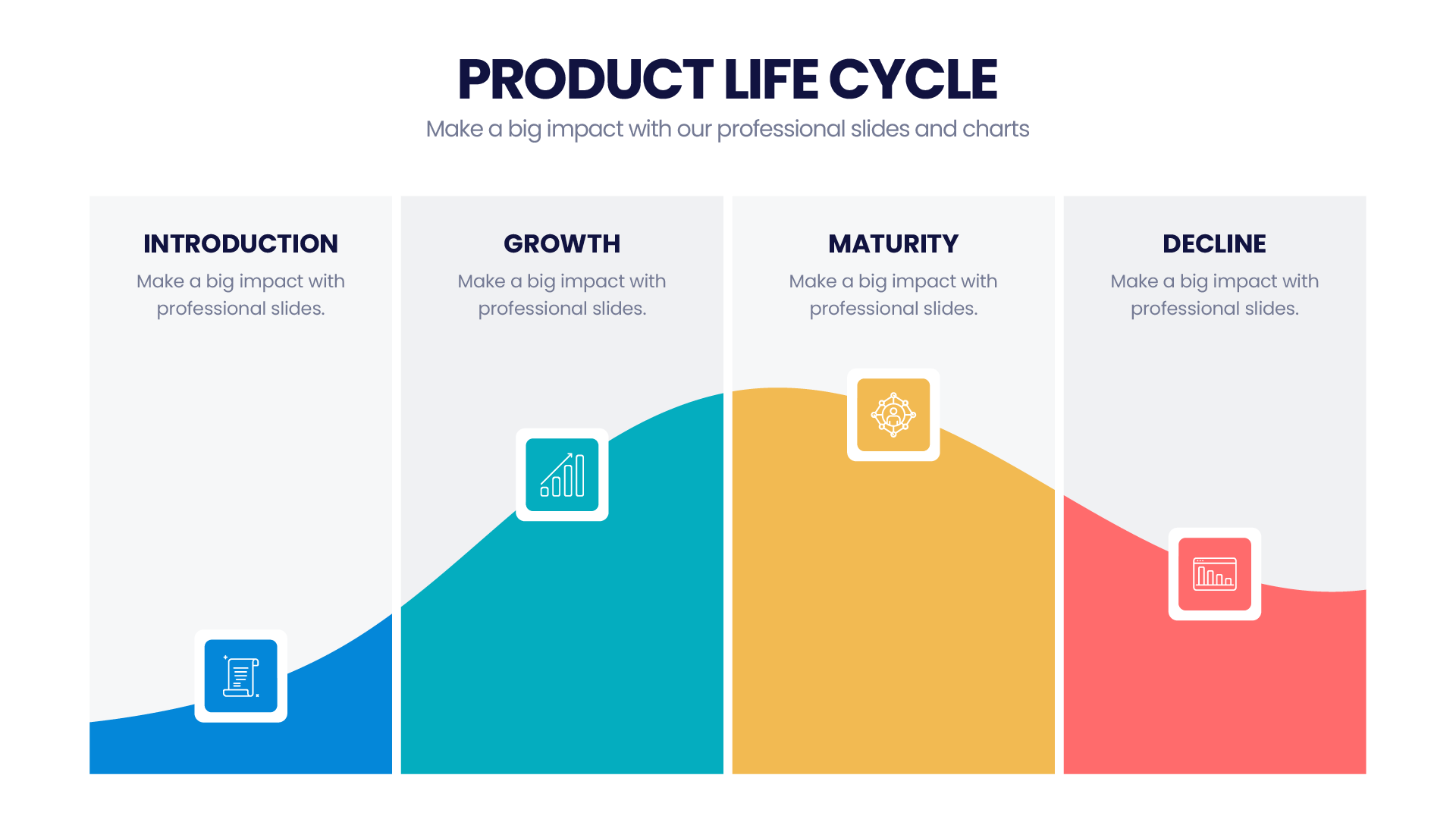 PRODUCT LIFE CYCLE

Make a big impact with our professional slides and charts

INTRODUCTION

Make a big impact with professional slides.

GROWTH

Make a big impact with professional slides.

MATURITY

Make a big impact with professional slides.

DECLINE

Make a big impact with professional slides.